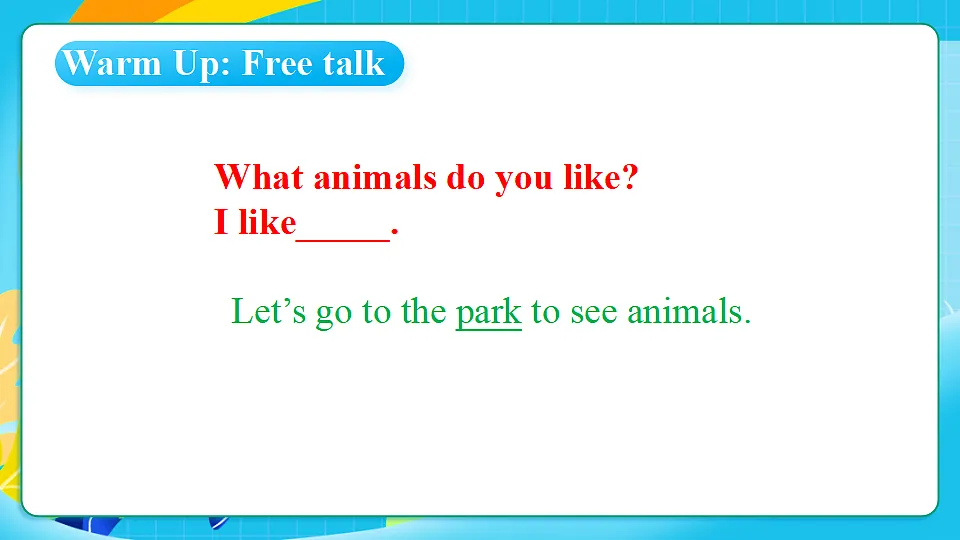 Warm Up: Free talk

What animals do you like?
I like_____.

Let’s go to the park to see animals.